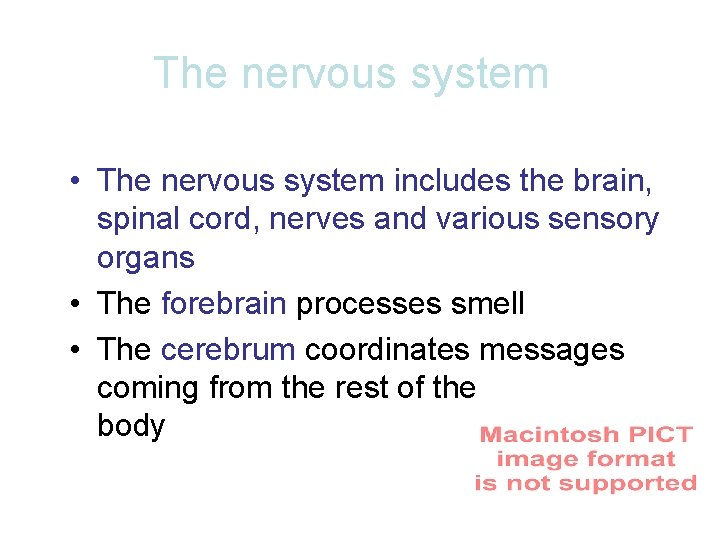 The nervous system

• The nervous system includes the brain, spinal cord, nerves and various sensory organs
• The forebrain processes smell
• The cerebrum coordinates messages coming from the rest of the body

Macintosh PICT image format is not supported